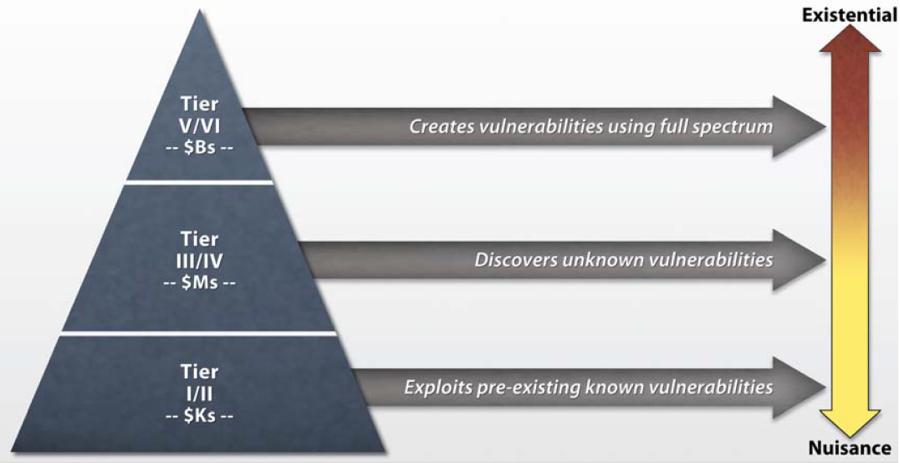 Existential

Tier
V/VI
-- \$Bs --

Creates vulnerabilities using full spectrum

Tier
III/IV
-- \$Ms --

Discovers unknown vulnerabilities

Tier
I/II
-- \$Ks --

Exploits pre-existing known vulnerabilities

Nuisance